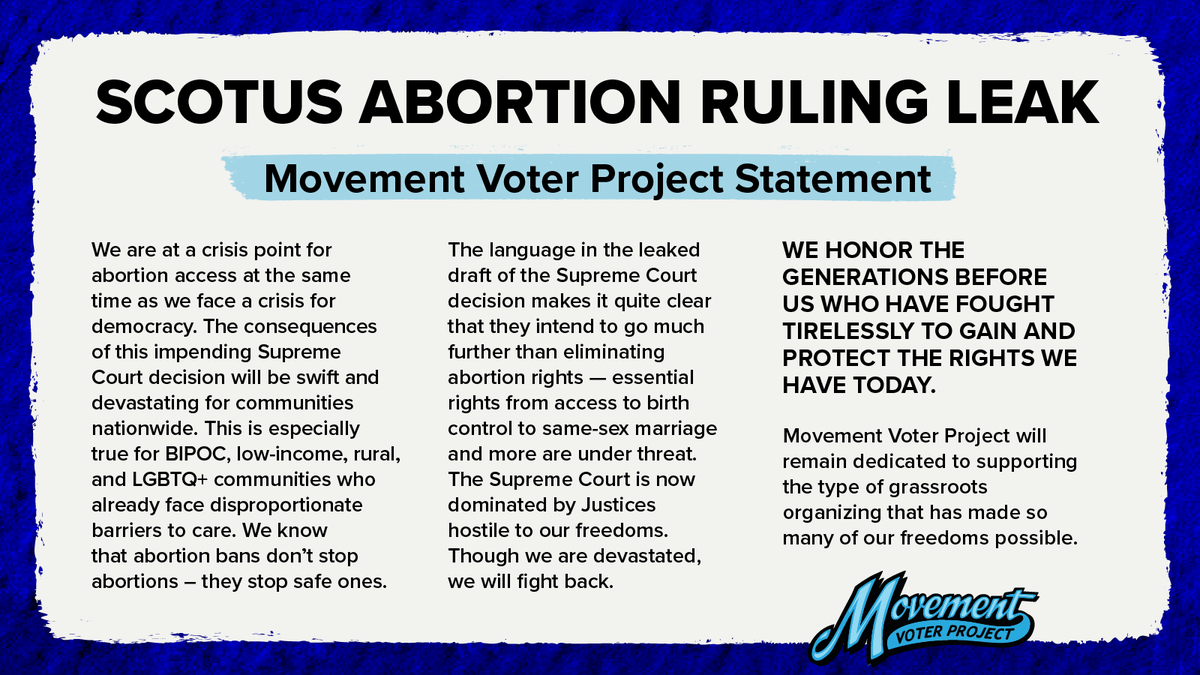 SCOTUS ABORTION RULING LEAK

Movement Voter Project Statement

We are at a crisis point for abortion access at the same time as we face a crisis for democracy. The consequences of this impending Supreme Court decision will be swift and devastating for communities nationwide. This is especially true for BIPOC, low-income, rural, and LGBTQ+ communities who already face disproportionate barriers to care. We know that abortion bans don't stop abortions – they stop safe ones.

The language in the leaked draft of the Supreme Court decision makes it quite clear that they intend to go much further than eliminating abortion rights — essential rights from access to birth control to same-sex marriage and more are under threat. The Supreme Court is now dominated by Justices hostile to our freedoms. Though we are devastated, we will fight back.

WE HONOR THE GENERATIONS BEFORE US WHO HAVE FOUGHT TIRELESSLY TO GAIN AND PROTECT THE RIGHTS WE HAVE TODAY.

Movement Voter Project will remain dedicated to supporting the type of grassroots organizing that has made so many of our freedoms possible.

Movement VOTER PROJECT